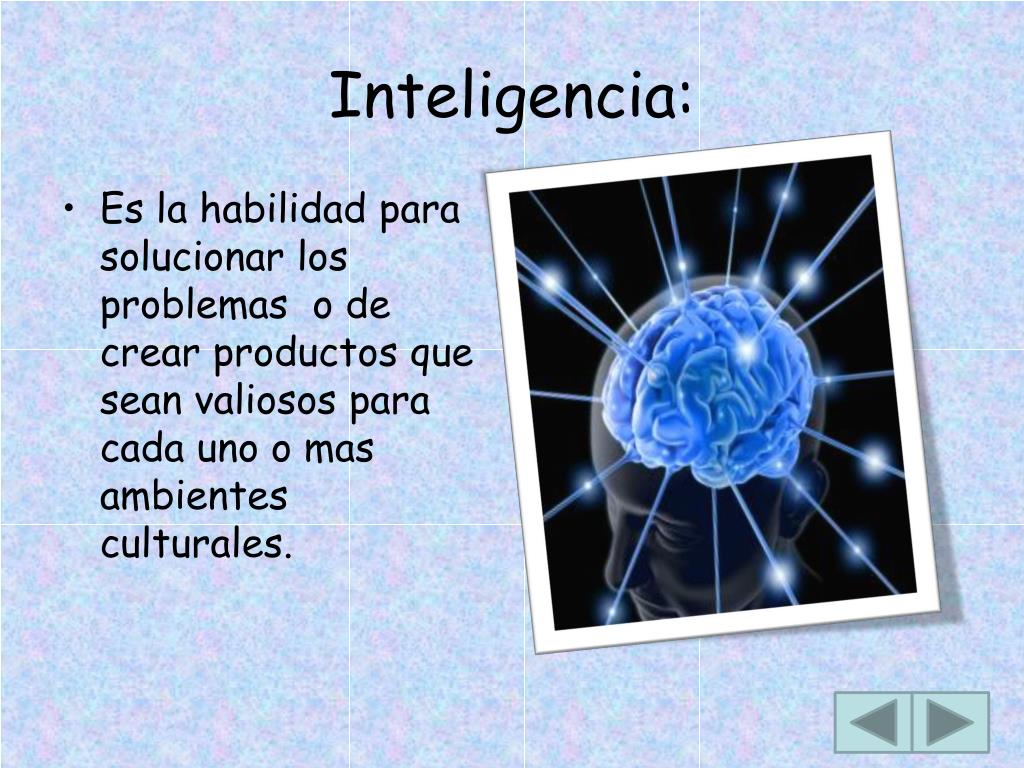 Inteligencia:

• Es la habilidad para solucionar los problemas o de crear productos que sean valiosos para cada uno o mas ambientes culturales.